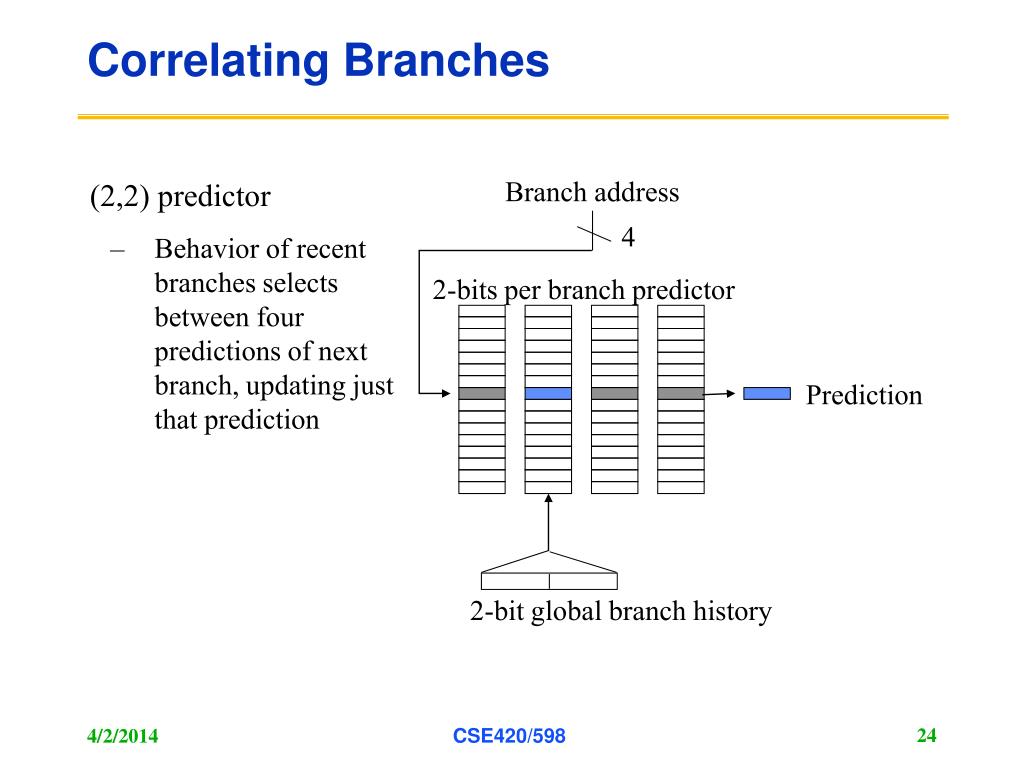 Correlating Branches

(2,2) predictor

– Behavior of recent branches selects between four predictions of next branch, updating just that prediction

Branch address

4

2-bits per branch predictor

Prediction

2-bit global branch history

4/2/2014

CSE420/598

24